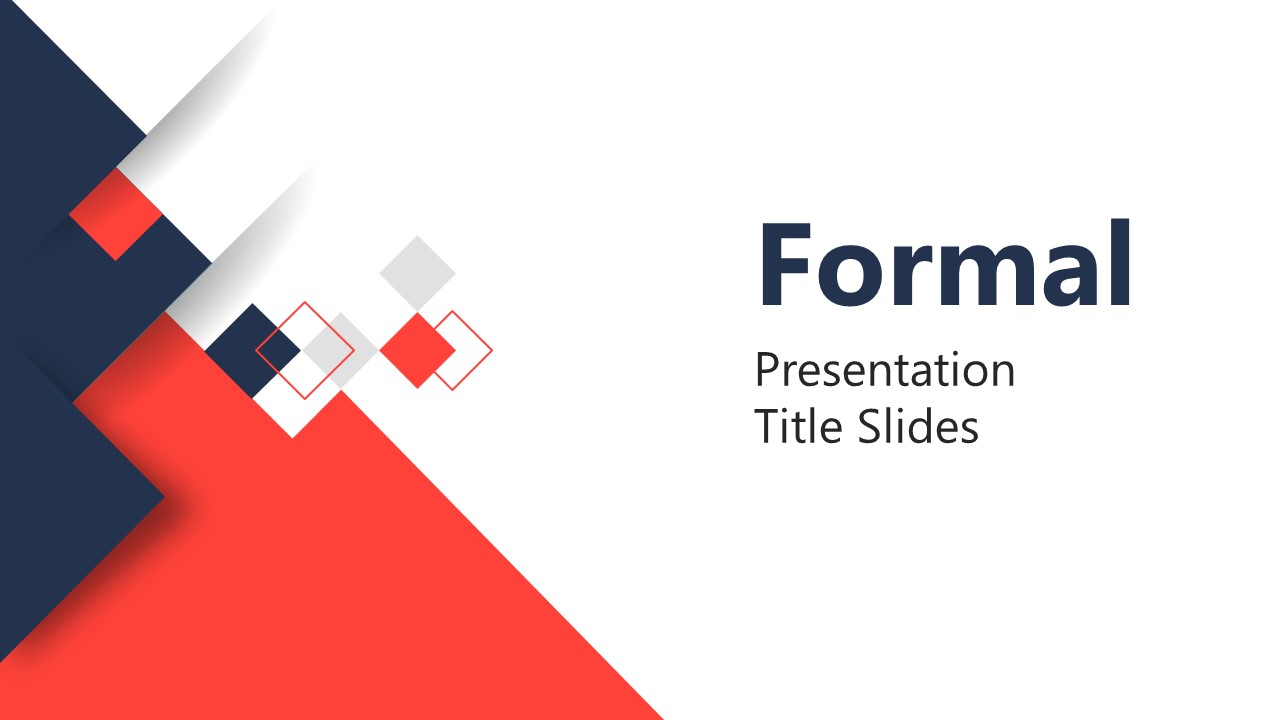 Formal

Presentation
Title Slides